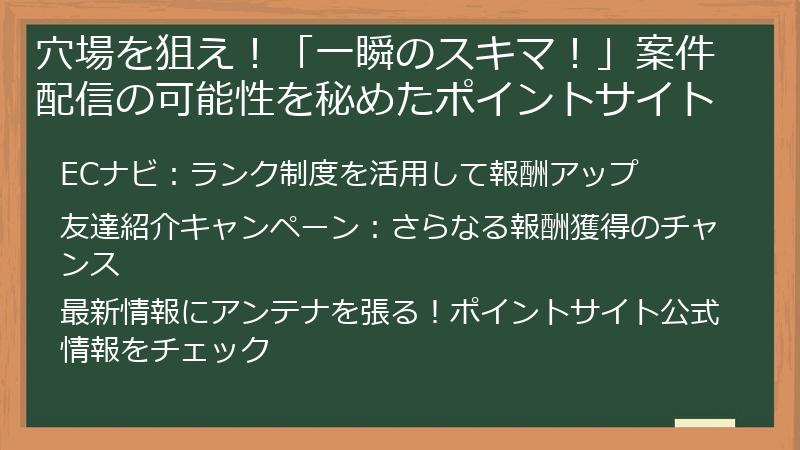 穴場を狙え！「一瞬のスキマ！」案件配信の可能性を秘めたポイントサイト

ECナビ：ランク制度を活用して報酬アップ

友達紹介キャンペーン：さらなる報酬獲得のチャンス

最新情報にアンテナを張る！ポイントサイト公式情報をチェック